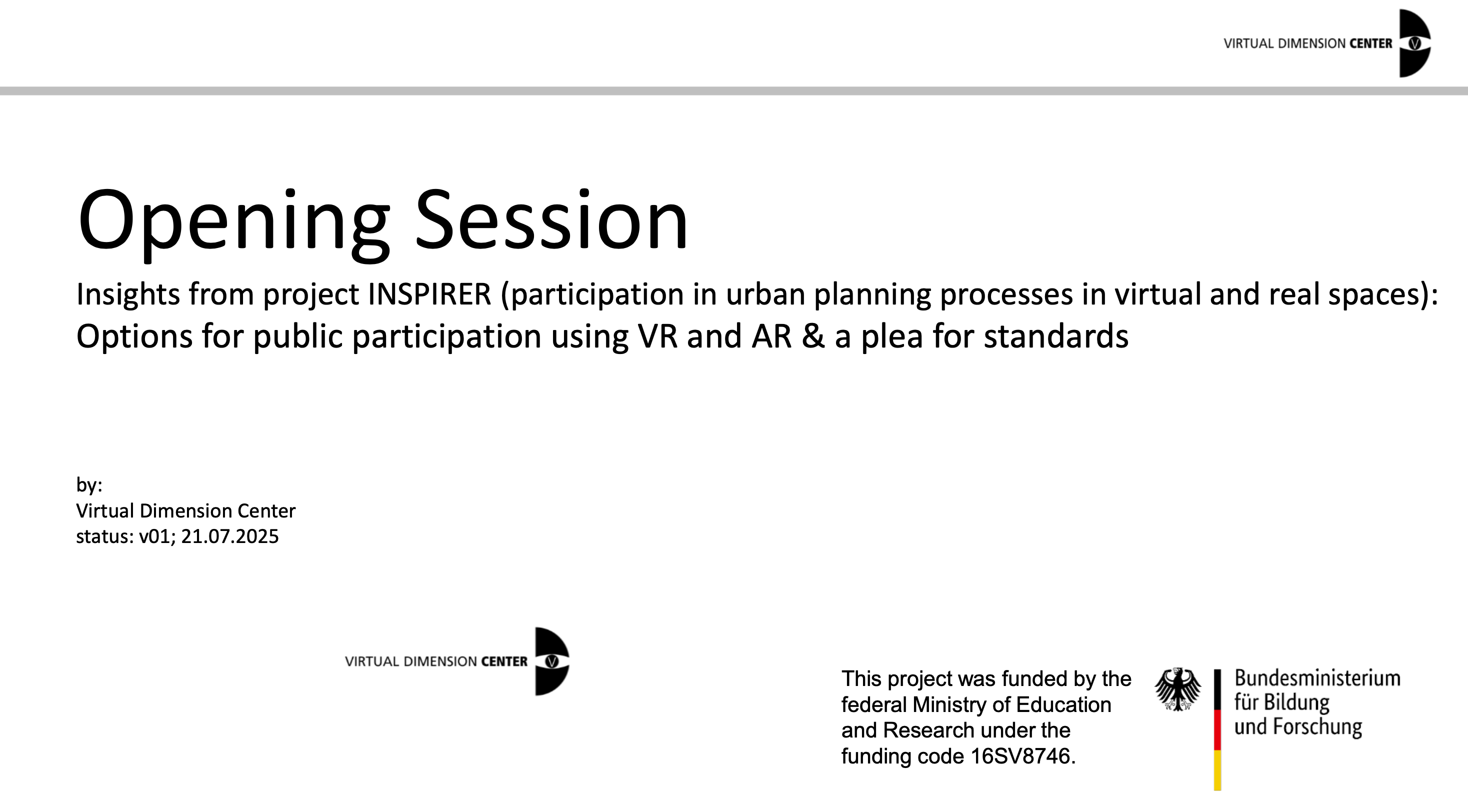 VIRTUAL DIMENSION CENTER

Opening Session

Insights from project INSPIRER (participation in urban planning processes in virtual and real spaces): Options for public participation using VR and AR & a plea for standards

by:
Virtual Dimension Center
status: v01; 21.07.2025

VIRTUAL DIMENSION CENTER

This project was funded by the federal Ministry of Education and Research under the funding code 16SV8746.

Bundesministerium
für Bildung
und Forschung